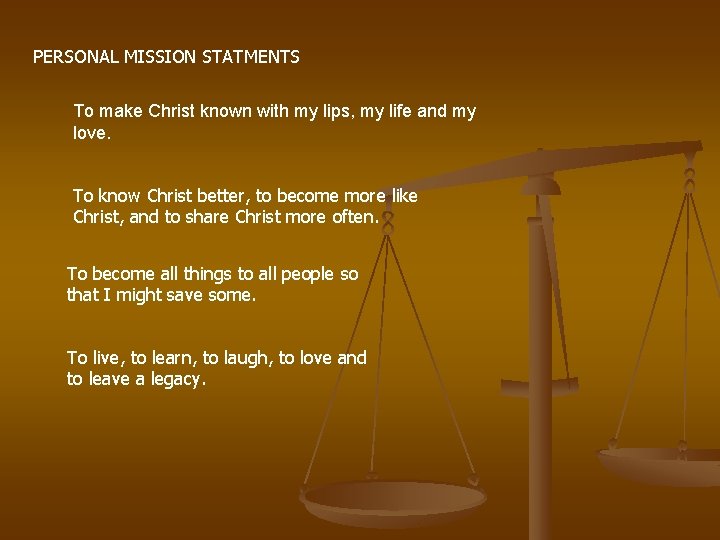 PERSONAL MISSION STATMENTS

To make Christ known with my lips, my life and my love.

To know Christ better, to become more like Christ, and to share Christ more often.

To become all things to all people so that I might save some.

To live, to learn, to laugh, to love and to leave a legacy.